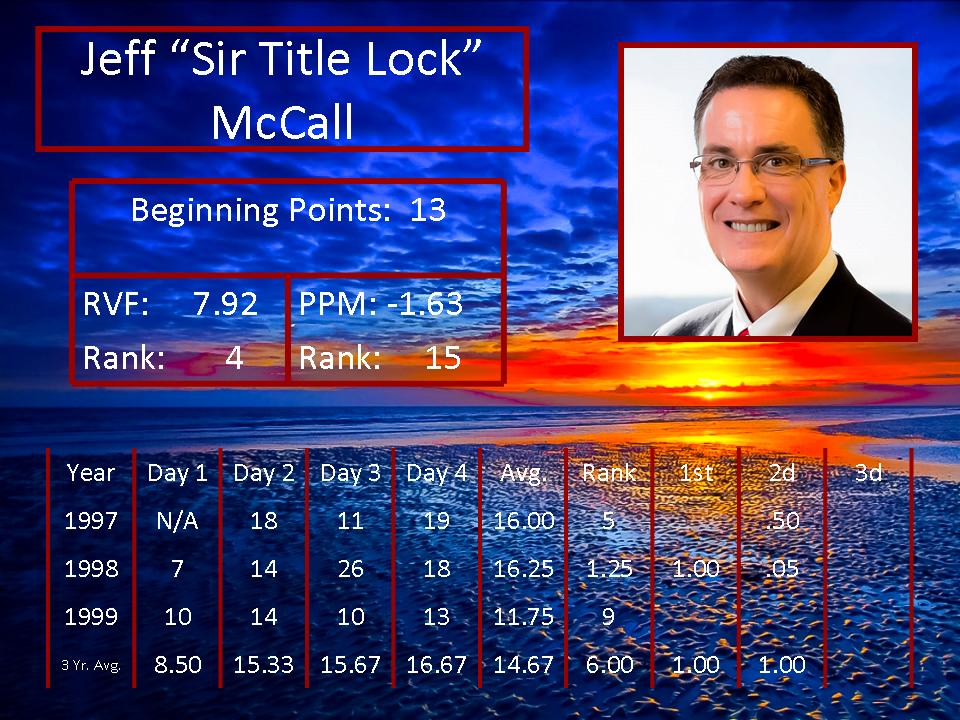 Jeff “Sir Title Lock” McCall

Beginning Points: 13

RVF: 7.92
Rank: 4

PPM: -1.63
Rank: 15

| Year | Day 1 | Day 2 | Day 3 | Day 4 | Avg. | Rank | 1st | 2d | 3d |
|---|---|---|---|---|---|---|---|---|---|
| 1997 | N/A | 18 | 11 | 19 | 16.00 | 5 | | .50 | |
| 1998 | 7 | 14 | 26 | 18 | 16.25 | 1.25 | 1.00 | .05 | |
| 1999 | 10 | 14 | 10 | 13 | 11.75 | 9 | | | |
| 3 Yr. Avg. | 8.50 | 15.33 | 15.67 | 16.67 | 14.67 | 6.00 | 1.00 | 1.00 | |